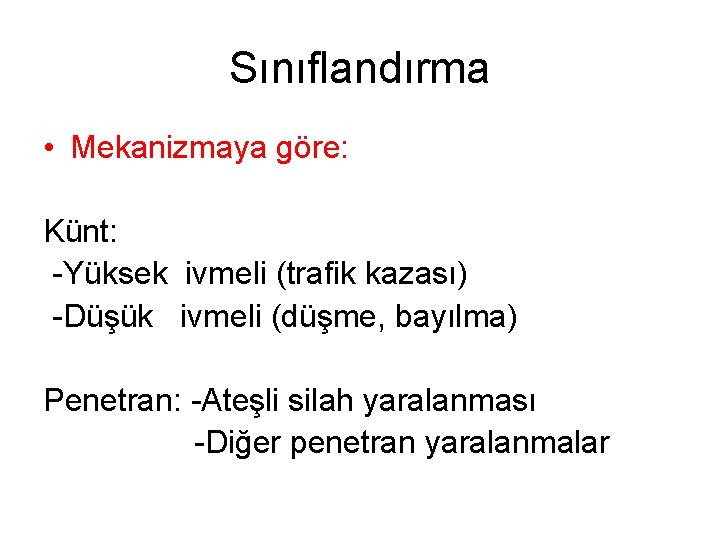 Sınıflandırma

• Mekanizmaya göre:

Künt:
-Yüksek ivmeli (trafik kazası)
-Düşük ivmeli (düşme, bayılma)

Penetran: -Ateşli silah yaralanması
-Diğer penetran yaralanmalar